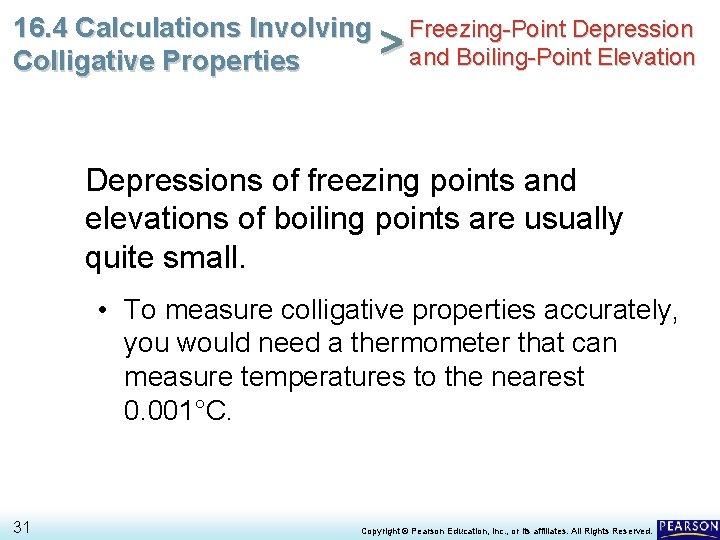 16.4 Calculations Involving Colligative Properties > Freezing-Point Depression and Boiling-Point Elevation

Depressions of freezing points and elevations of boiling points are usually quite small.

• To measure colligative properties accurately, you would need a thermometer that can measure temperatures to the nearest 0.001°C.

31

Copyright © Pearson Education, Inc., or its affiliates. All Rights Reserved.

PEARSON